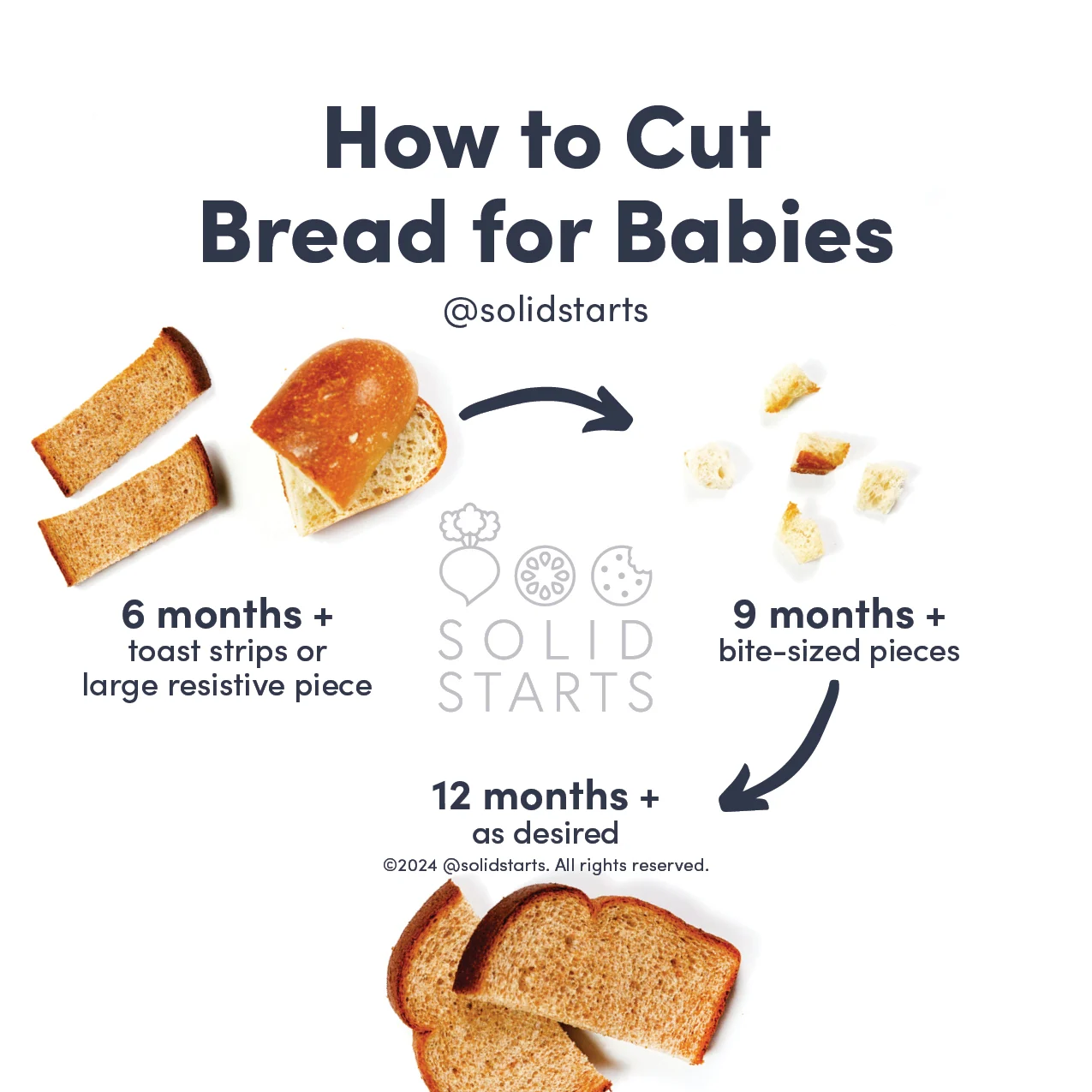 How to Cut Bread for Babies

@solidstarts

6 months +
toast strips or large resistive piece

SOLID STARTS

9 months +
bite-sized pieces

12 months +
as desired

©2024 @solidstarts. All rights reserved.